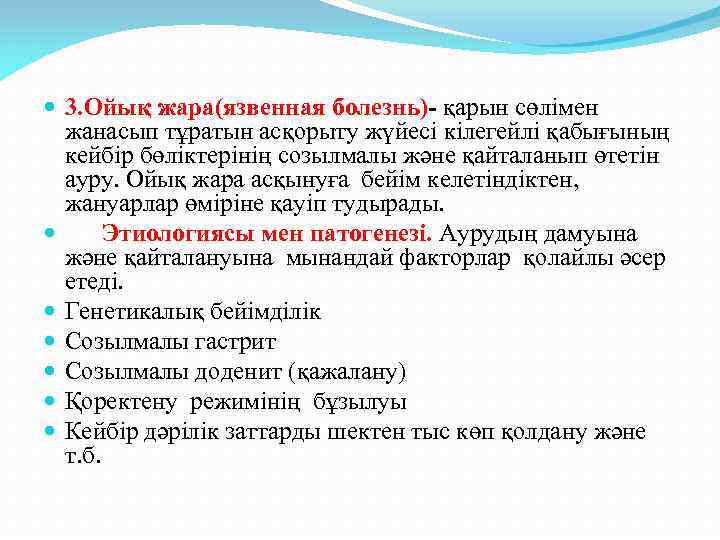 3.Ойық жара(язвенная болезнь)- қарын сөлімен жанасып тұратын асқорыту жүйесі кілегейлі қабығының кейбір бөліктерінің созылмалы және қайталанып өтетін ауру. Ойық жара асқынуға бейім келетіндіктен, жануарлар өміріне қауіп тудырады.

Этиологиясы мен патогенезі. Аурудың дамуына және қайталануына мынандай факторлар қолайлы әсер етеді.

Генетикалық бейімділік

Созылмалы гастрит

Созылмалы доденит (қажалану)

Қоректену режимінің бұзылуы

Кейбір дәрілік заттарды шектен тыс көп қолдану және т.б.